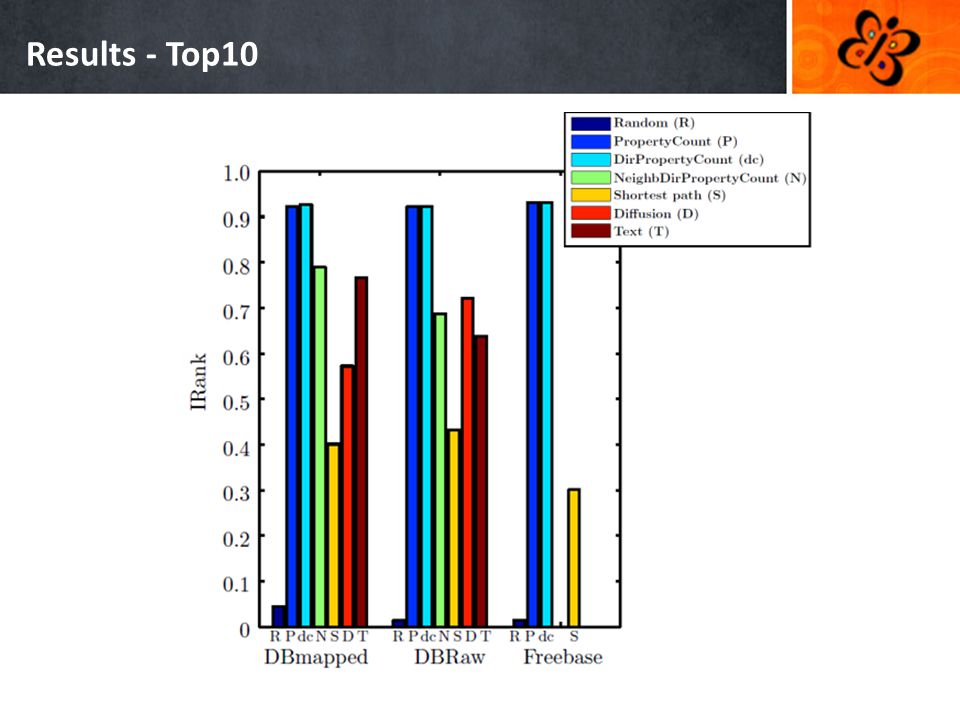 Results - Top10

Random (R)
PropertyCount (P)
DirPropertyCount (dc)
NeighbDirPropertyCount (N)
Shortest path (S)
Diffusion (D)
Text (T)

IRank

1.0
0.9
0.8
0.7
0.6
0.5
0.4
0.3
0.2
0.1
0

R P dc N S D T
DBmapped

R P dc N S D T
DBRaw

R P dc S
Freebase